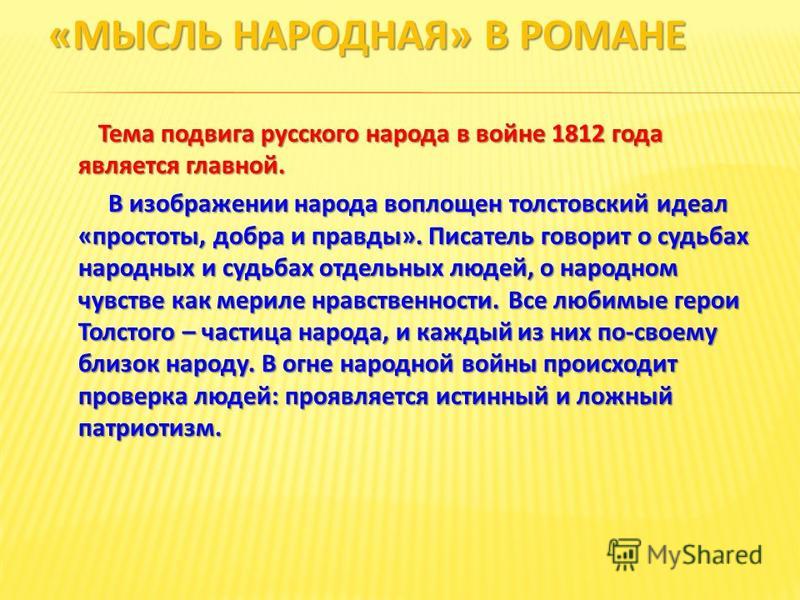 «МЫСЛЬ НАРОДНАЯ» В РОМАНЕ

Тема подвига русского народа в войне 1812 года является главной.

В изображении народа воплощен толстовский идеал «простоты, добра и правды». Писатель говорит о судьбах народных и судьбах отдельных людей, о народном чувстве как мериле нравственности. Все любимые герои Толстого – частица народа, и каждый из них по-своему близок народу. В огне народной войны происходит проверка людей: проявляется истинный и ложный патриотизм.

MyShared